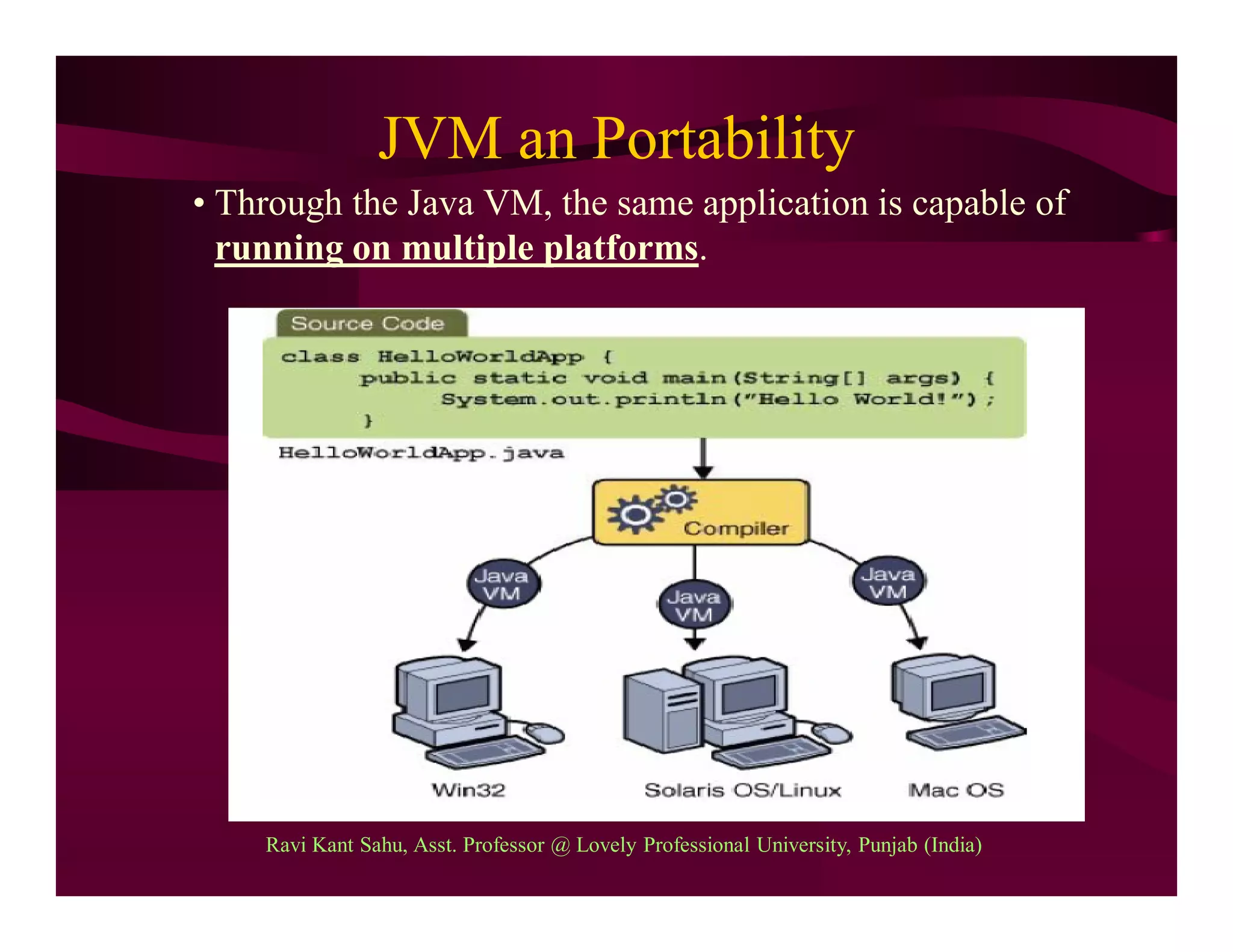 JVM an Portability

• Through the Java VM, the same application is capable of running on multiple platforms.

Source Code

class HelloWorldApp {
public static void main(String[] args) {
System.out.println("Hello World!");
}

HelloWorldApp.java

Compiler

Java VM

Java VM

Java VM

Win32

Solaris OS/Linux

Mac OS

Ravi Kant Sahu, Asst. Professor @ Lovely Professional University, Punjab (India)